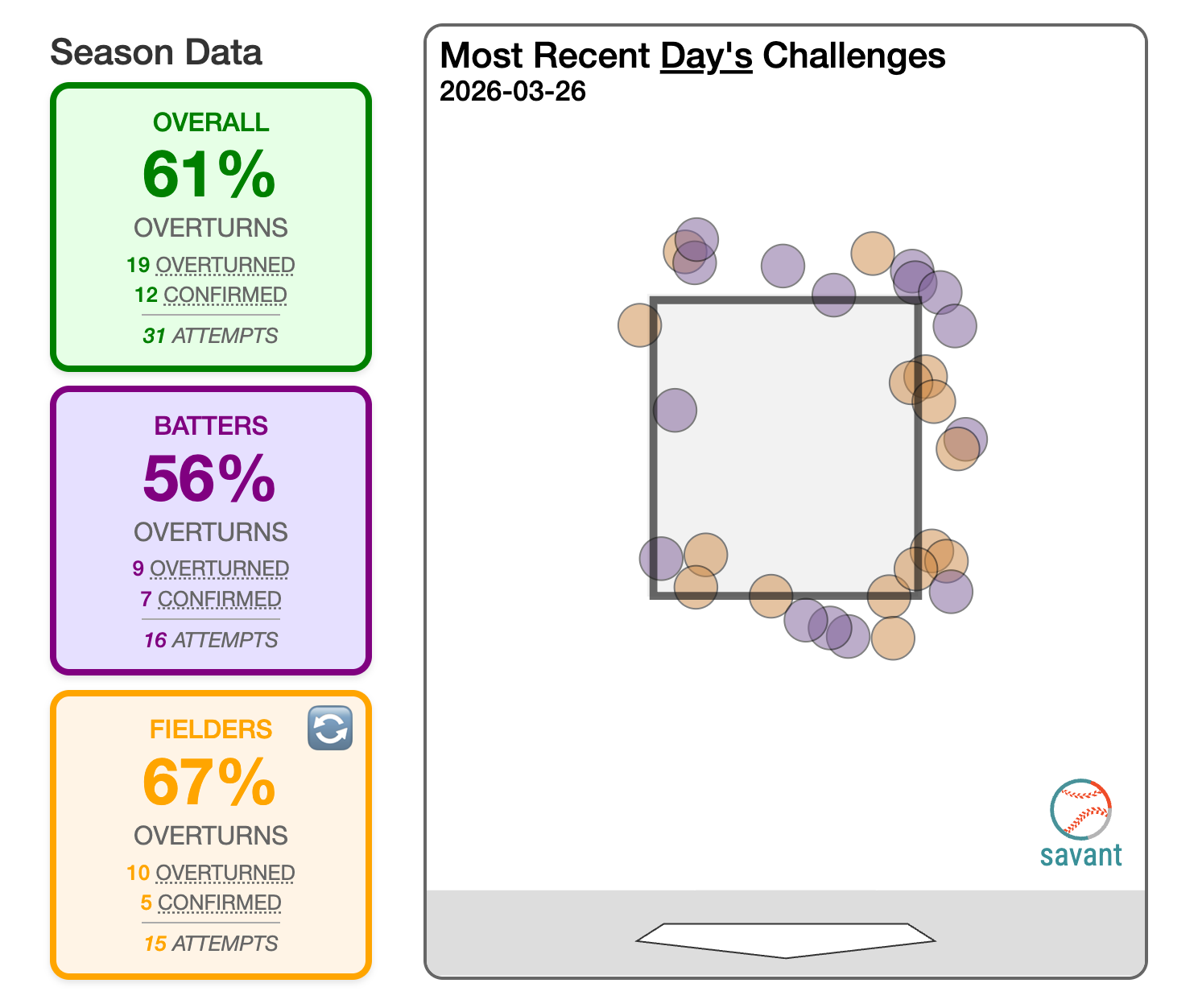 Season Data

OVERALL
61%
OVERTURNS
19 OVERTURNED
12 CONFIRMED
31 ATTEMPTS

BATTERS
56%
OVERTURNS
9 OVERTURNED
7 CONFIRMED
16 ATTEMPTS

FIELDERS
67%
OVERTURNS
10 OVERTURNED
5 CONFIRMED
15 ATTEMPTS

Most Recent Day's Challenges
2026-03-26

savant